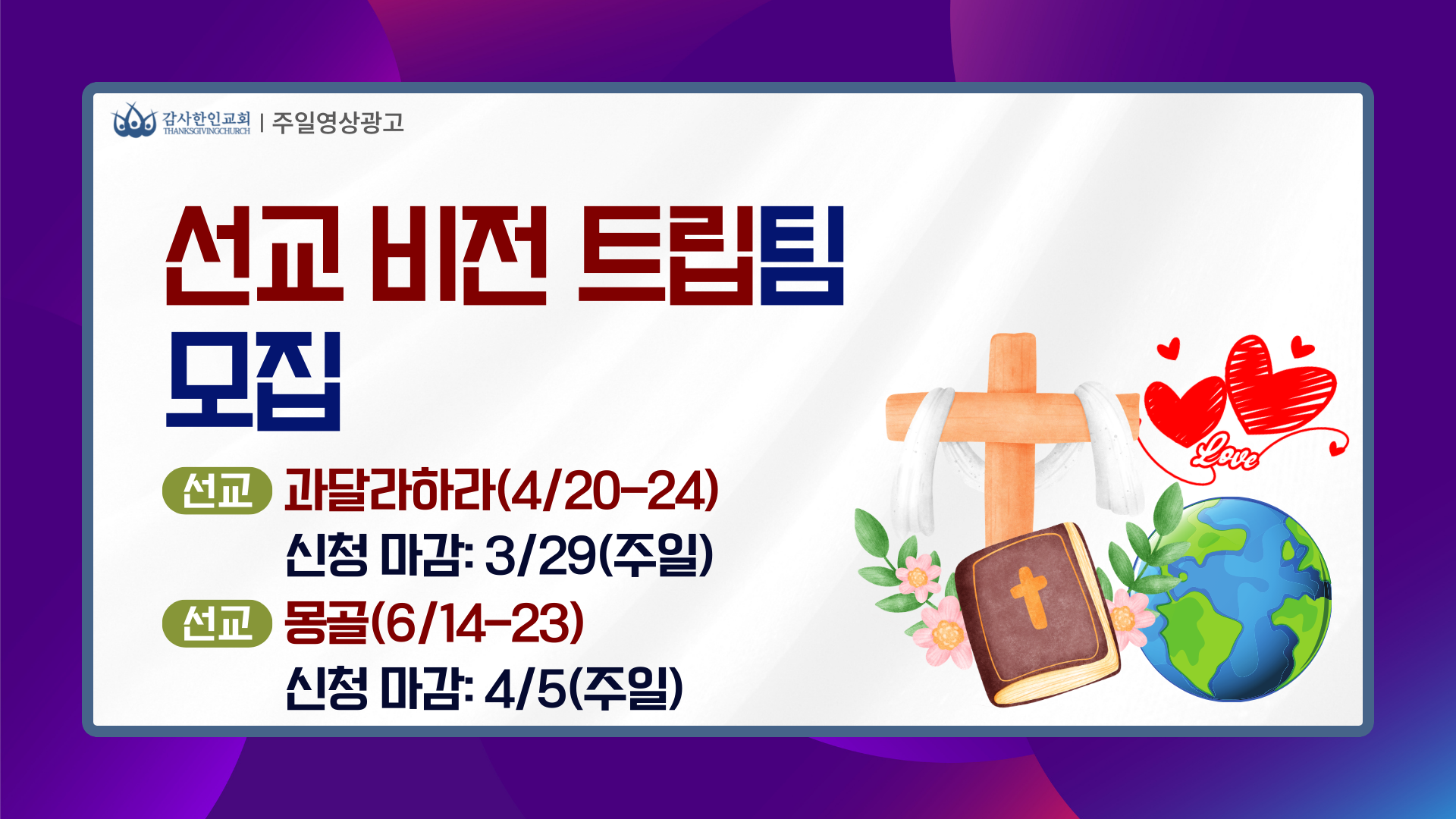 감사한인교회 THANKSGIVINGCHURCH | 주일영상광고

선교 비전 트립팀 모집

선교 과달라하라(4/20-24)
신청 마감: 3/29(주일)

선교 몽골(6/14-23)
신청 마감: 4/5(주일)

Love